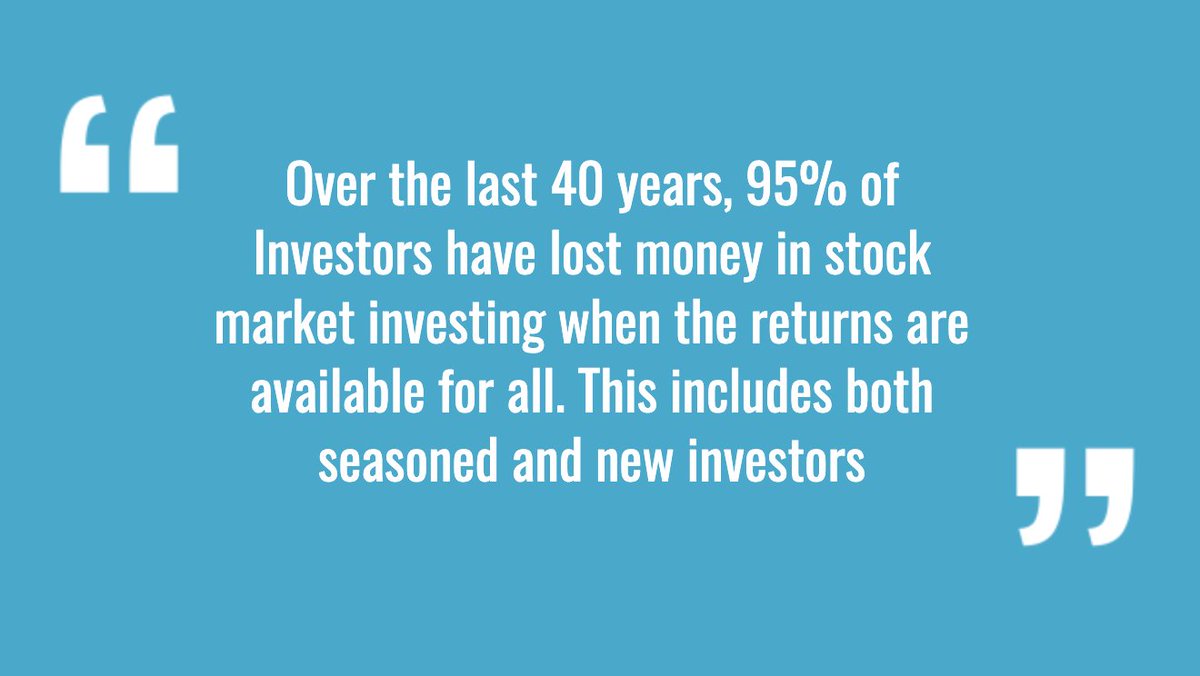 “ Over the last 40 years, 95% of Investors have lost money in stock market investing when the returns are available for all. This includes both seasoned and new investors ”